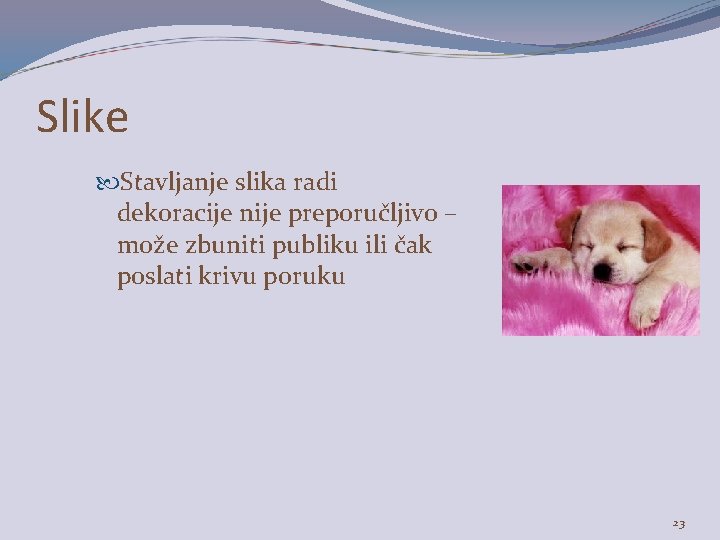 Slike

Stavljanje slika radi dekoracije nije preporučljivo – može zbuniti publiku ili čak poslati krivu poruku

23